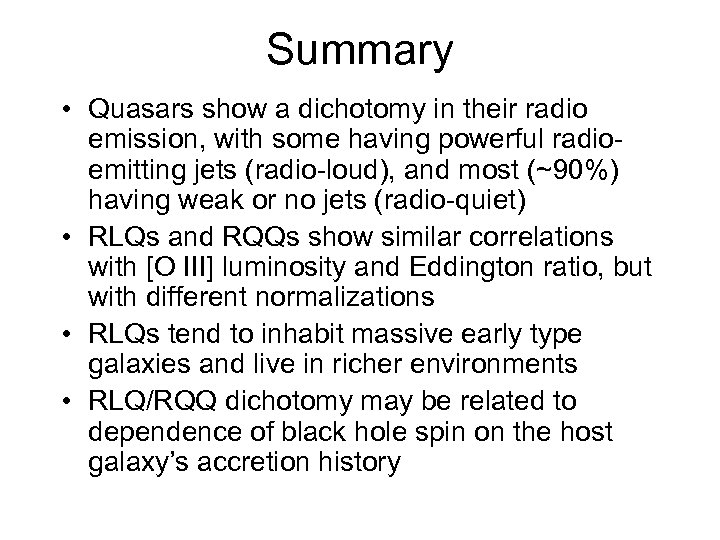 Summary

• Quasars show a dichotomy in their radio emission, with some having powerful radio-emitting jets (radio-loud), and most (~90%) having weak or no jets (radio-quiet)
• RLQs and RQQs show similar correlations with [O III] luminosity and Eddington ratio, but with different normalizations
• RLQs tend to inhabit massive early type galaxies and live in richer environments
• RLQ/RQQ dichotomy may be related to dependence of black hole spin on the host galaxy's accretion history